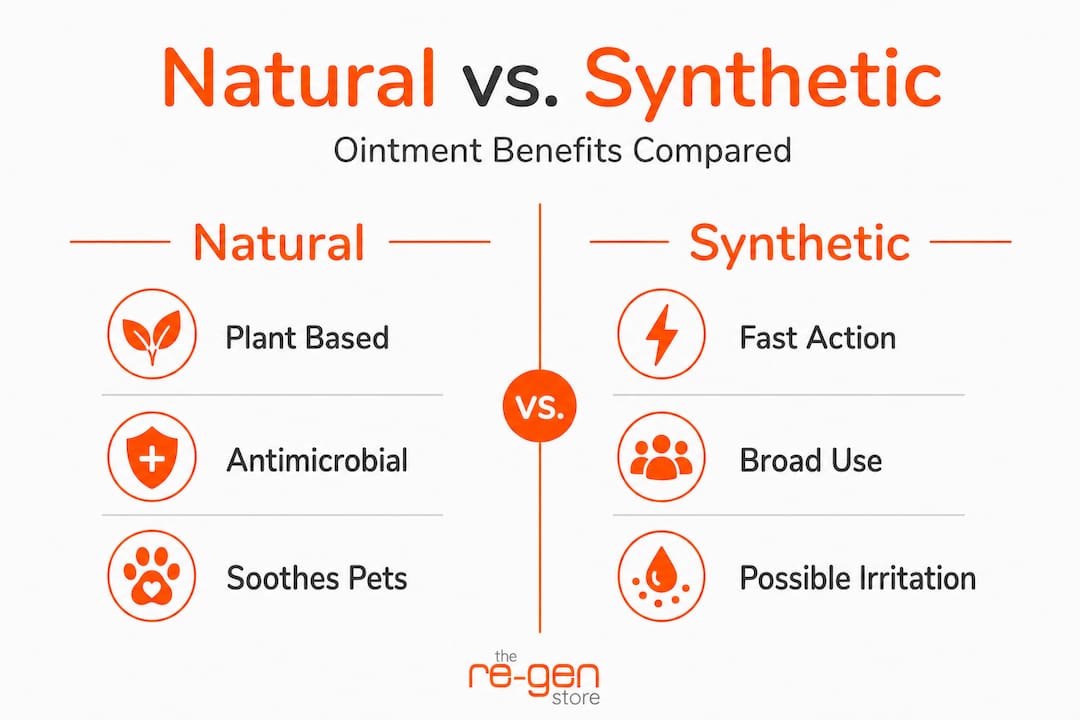 Natural vs. Synthetic

Ointment Benefits Compared

Natural

Plant Based

Antimicrobial

Soothes Pets

vs.

Synthetic

Fast Action

Broad Use

Possible Irritation

the re-gen store